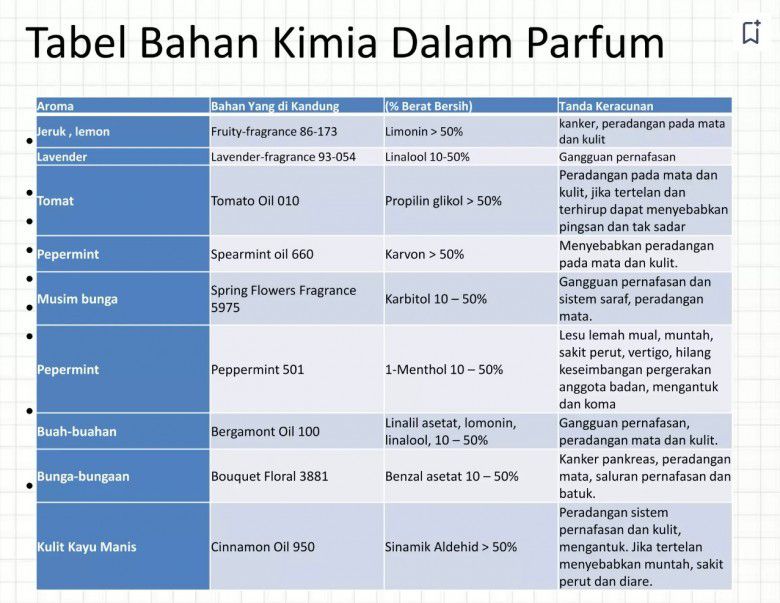 Tabel Bahan Kimia Dalam Parfum

| Aroma | Bahan Yang di Kandung | (% Berat Bersih) | Tanda Keracunan |
|---|---|---|---|
| Jeruk , lemon | Fruity-fragrance 86-173 | Limonin > 50% | kanker, peradangan pada mata dan kulit |
| Lavender | Lavender-fragrance 93-054 | Linalool 10-50% | Gangguan pernafasan |
| Tomat | Tomato Oil 010 | Propilin glikol > 50% | Peradangan pada mata dan kulit, jika tertelan dan terhirup dapat menyebabkan pingsan dan tak sadar |
| Pepermint | Spearmint oil 660 | Karvon > 50% | Menyebabkan peradangan pada mata dan kulit. |
| Musim bunga | Spring Flowers Fragrance 5975 | Karbitol 10 – 50% | Gangguan pernafasan dan sistem saraf, peradangan mata. |
| Pepermint | Peppermint 501 | 1-Menthol 10 – 50% | Lesu lemah mual, muntah, sakit perut, vertigo, hilang keseimbangan pergerakan anggota badan, mengantuk dan koma |
| Buah-buahan | Bergamont Oil 100 | Linalil asetat, lomonin, linalool, 10 – 50% | Gangguan pernafasan, peradangan mata dan kulit. |
| Bunga-bungaan | Bouquet Floral 3881 | Benzal asetat 10 – 50% | Kanker pankreas, peradangan mata, saluran pernafasan dan batuk. |
| Kulit Kayu Manis | Cinnamon Oil 950 | Sinamik Aldehid > 50% | Peradangan sistem pernafasan dan kulit, mengantuk. Jika tertelan menyebabkan muntah, sakit perut dan diare. |